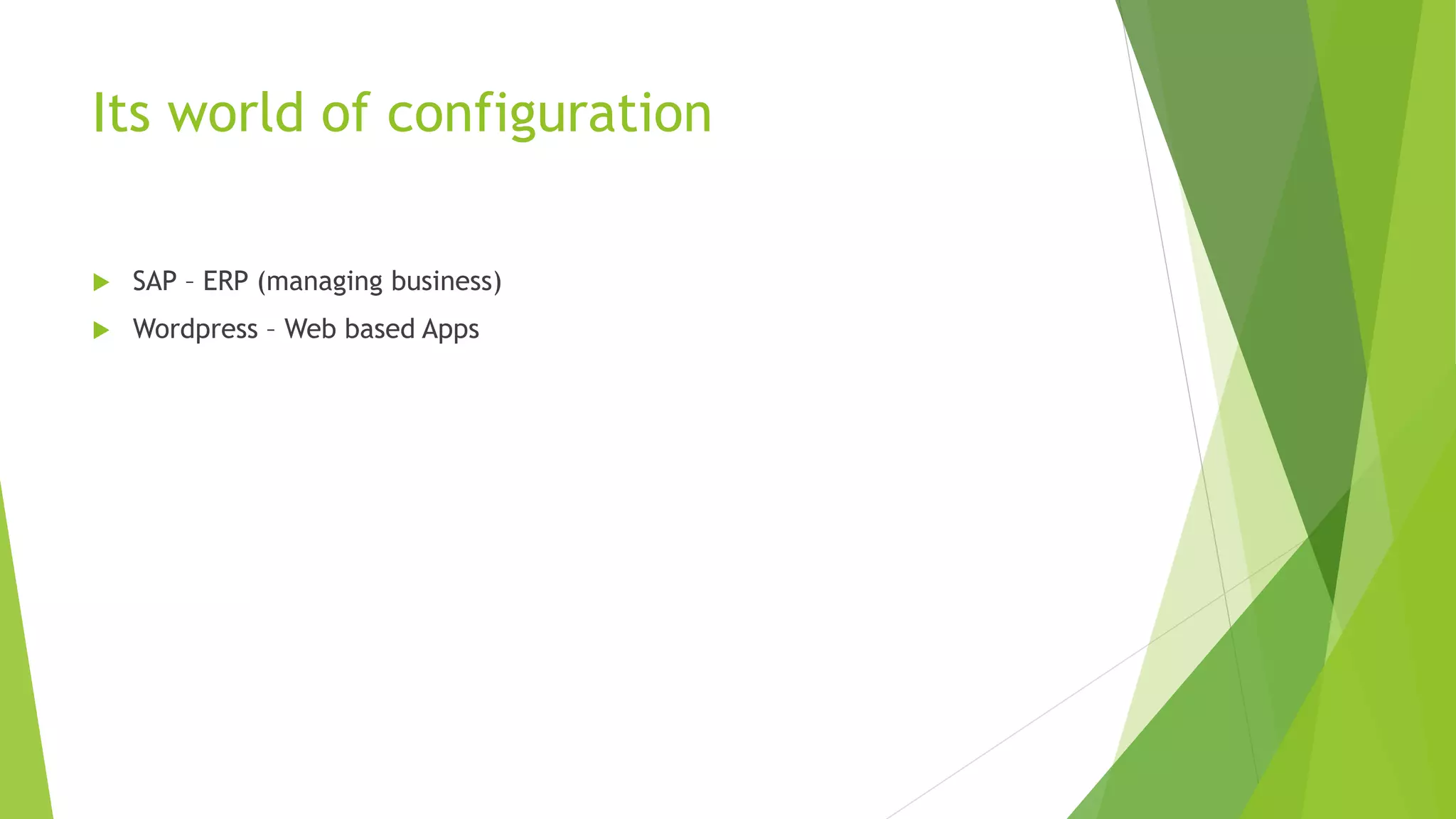 Its world of configuration

SAP – ERP (managing business)

Wordpress – Web based Apps